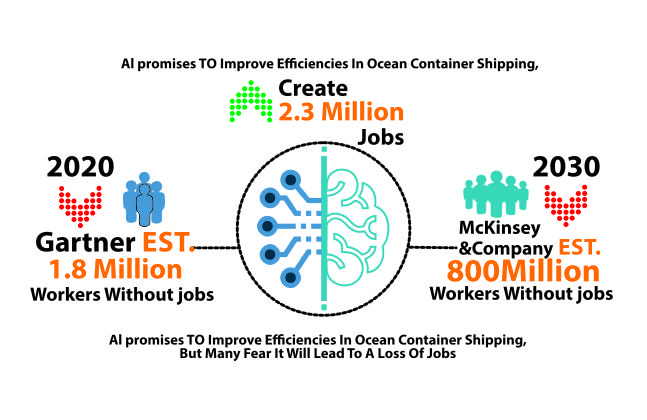 AI promises TO Improve Efficiencies In Ocean Container Shipping,

Create
2.3 Million
Jobs

2020

Gartner EST.
1.8 Million
Workers Without jobs

2030

McKinsey
&Company EST.
800Million
Workers Without jobs

AI promises TO Improve Efficiencies In Ocean Container Shipping,
But Many Fear It Will Lead To A Loss Of Jobs